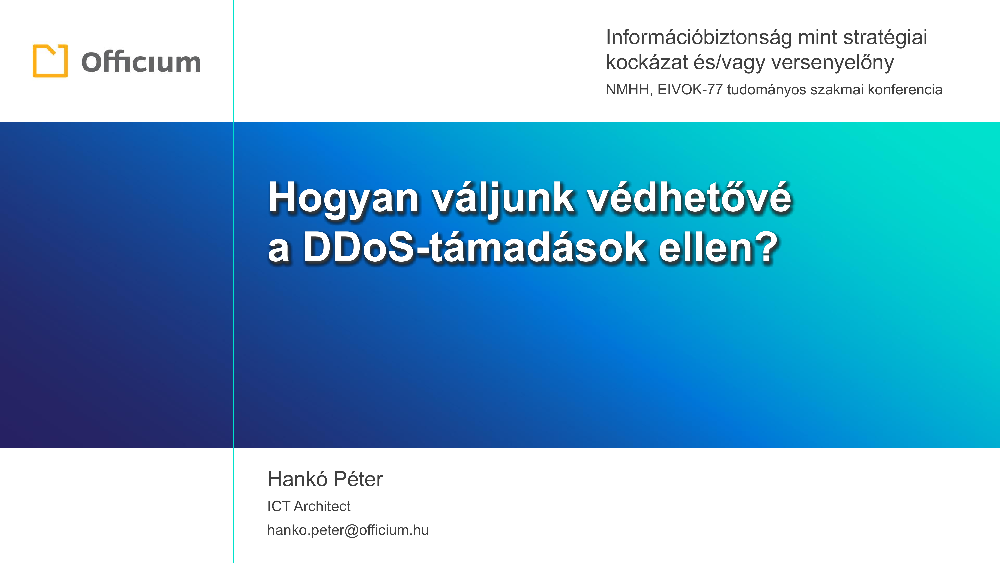 Officium

Információbiztonság mint stratégiai kockázat és/vagy versenyelőny
NMHH, EIVOK-77 tudományos szakmai konferencia

Hogyan váljunk védhetővé a DDoS-támadások ellen?

Hankó Péter
ICT Architect
hanko.peter@officium.hu